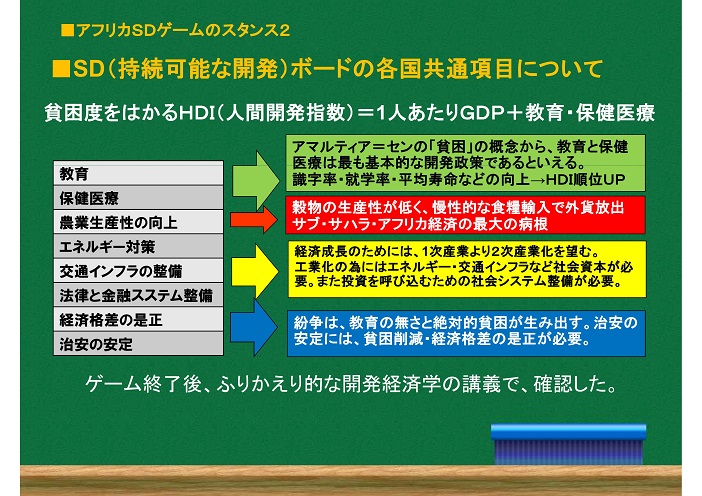 ■アフリカSDゲームのスタンス2

■SD（持続可能な開発）ボードの各国共通項目について

貧困度をはかるHDI（人間開発指数）＝1人あたりGDP＋教育・保健医療

教育
保健医療
農業生産性の向上
エネルギー対策
交通インフラの整備
法律と金融スステム整備
経済格差の是正
治安の安定

アマルティア＝センの「貧困」の概念から、教育と保健医療は最も基本的な開発政策であるといえる。
識字率・就学率・平均寿命などの向上→HDI順位UP

穀物の生産性が低く、慢性的な食糧輸入で外貨放出
サブ・サハラ・アフリカ経済の最大の病根

経済成長のためには、1次産業より2次産業化を望む。
工業化の為にはエネルギー・交通インフラなど社会資本が必要。また投資を呼び込むための社会システム整備が必要。

紛争は、教育の無さと絶対的貧困が生み出す。治安の安定には、貧困削減・経済格差の是正が必要。

ゲーム終了後、ふりかえり的な開発経済学の講義で、確認した。